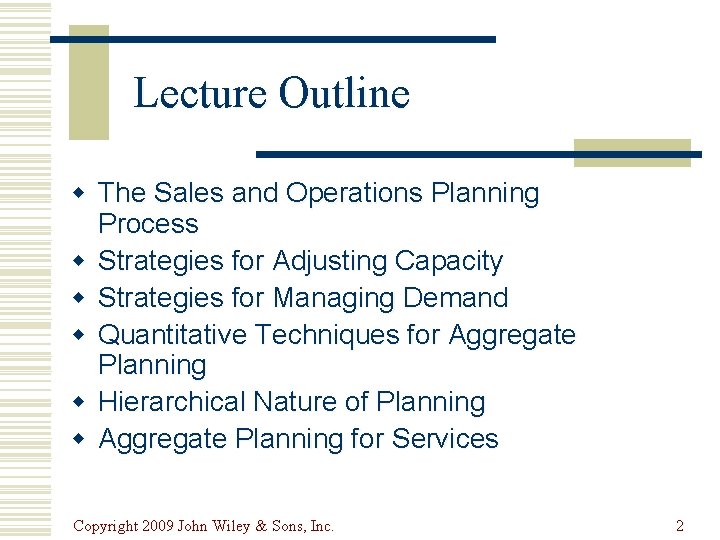 Lecture Outline

- The Sales and Operations Planning Process
- Strategies for Adjusting Capacity
- Strategies for Managing Demand
- Quantitative Techniques for Aggregate Planning
- Hierarchical Nature of Planning
- Aggregate Planning for Services

Copyright 2009 John Wiley & Sons, Inc.

2